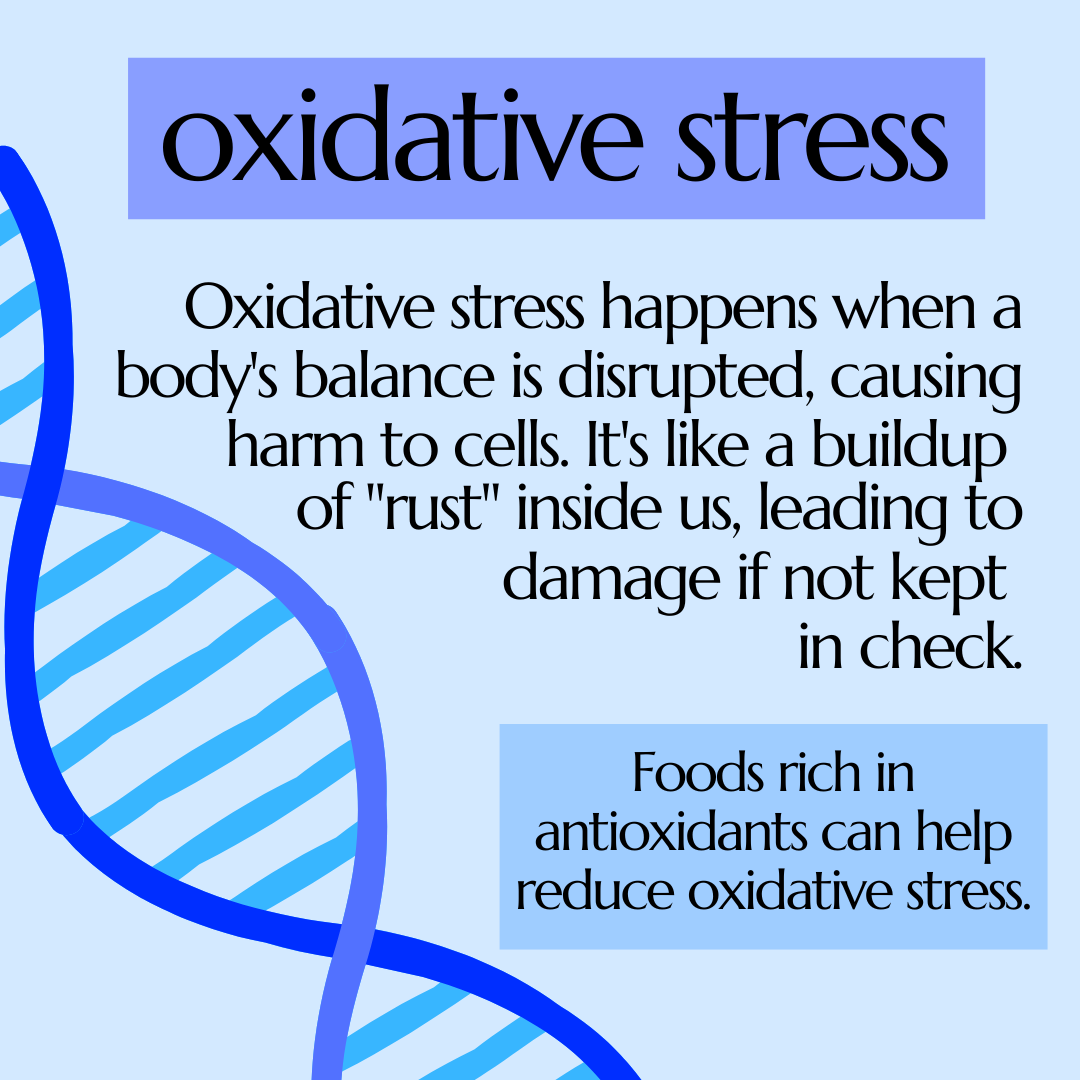 oxidative stress

Oxidative stress happens when a body's balance is disrupted, causing harm to cells. It's like a buildup of "rust" inside us, leading to damage if not kept in check.

Foods rich in antioxidants can help reduce oxidative stress.